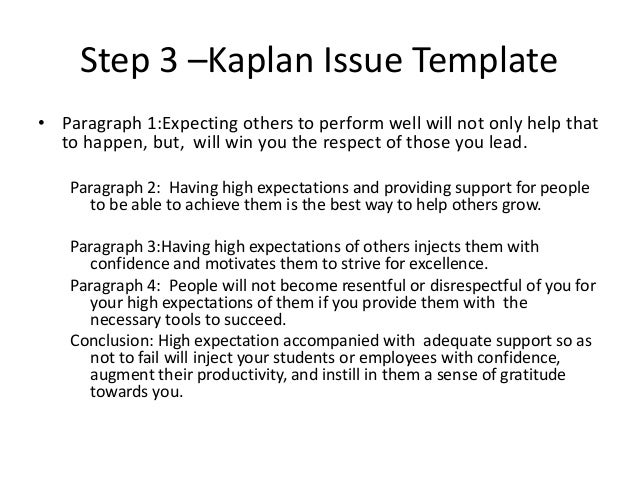 Step 3 –Kaplan Issue Template

• Paragraph 1:Expecting others to perform well will not only help that to happen, but, will win you the respect of those you lead.

Paragraph 2: Having high expectations and providing support for people to be able to achieve them is the best way to help others grow.

Paragraph 3:Having high expectations of others injects them with confidence and motivates them to strive for excellence.

Paragraph 4: People will not become resentful or disrespectful of you for your high expectations of them if you provide them with the necessary tools to succeed.

Conclusion: High expectation accompanied with adequate support so as not to fail will inject your students or employees with confidence, augment their productivity, and instill in them a sense of gratitude towards you.